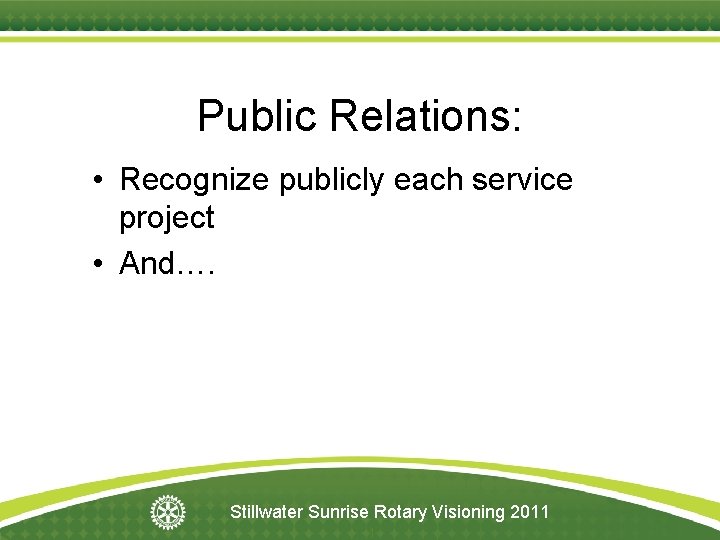 Public Relations:

• Recognize publicly each service project
• And….

Stillwater Sunrise Rotary Visioning 2011